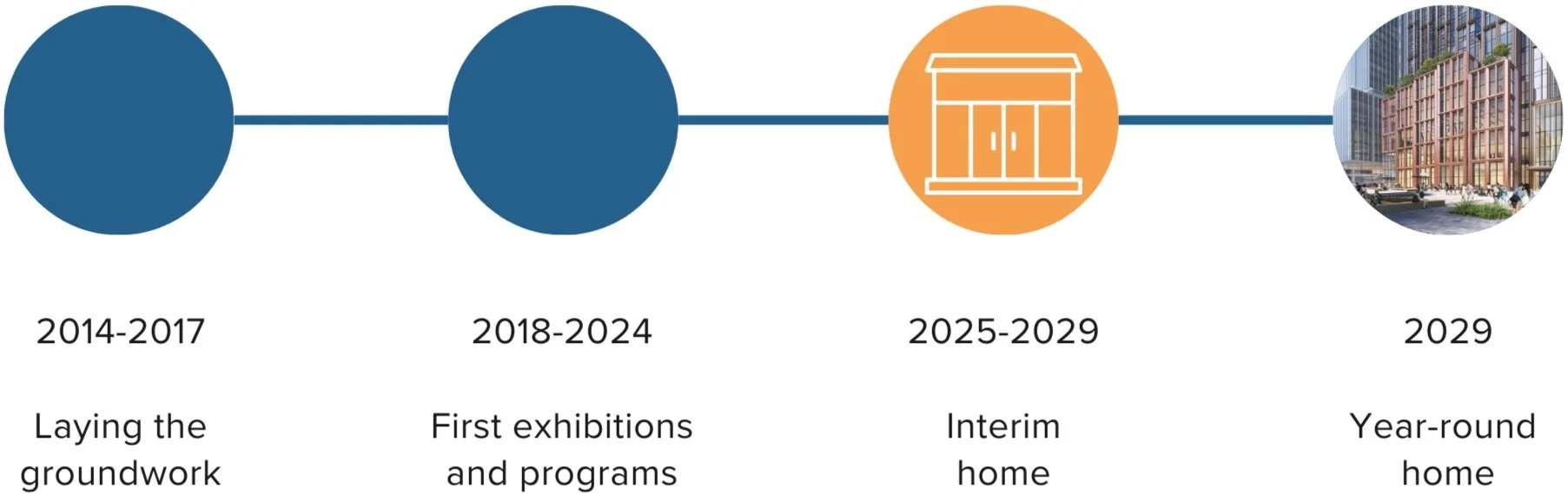 2014-2017

Laying the groundwork

2018-2024

First exhibitions and programs

2025-2029

Interim home

2029

Year-round home